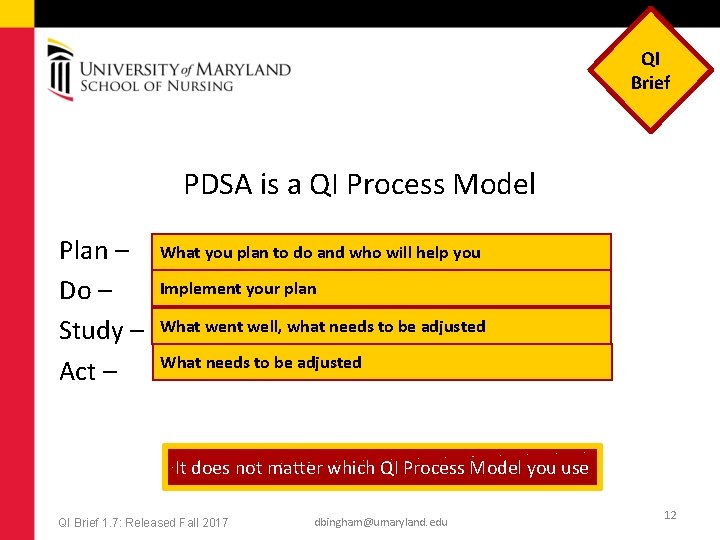 UNIVERSITY of MARYLAND
SCHOOL OF NURSING

QI Brief

PDSA is a QI Process Model

Plan – What you plan to do and who will help you
Do – Implement your plan
Study – What went well, what needs to be adjusted
Act – What needs to be adjusted

It does not matter which QI Process Model you use

QI Brief 1.7: Released Fall 2017 dbingham@umaryland.edu 12